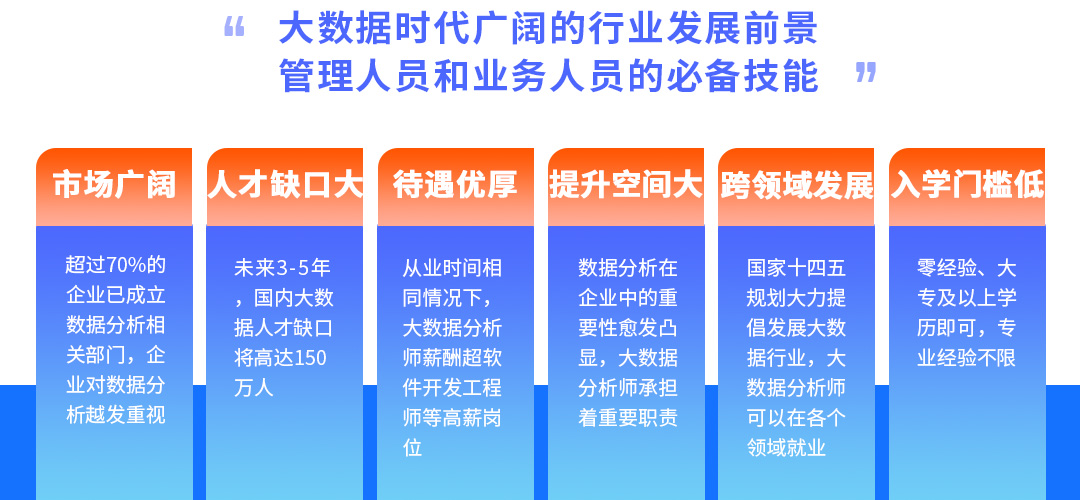 “ 大数据时代广阔的行业发展前景
管理人员和业务人员的必备技能 ”

市场广阔

超过70%的企业已成立数据分析相关部门，企业对数据分析越发重视

人才缺口大

未来3-5年，国内大数据人才缺口将高达150万人

待遇优厚

从业时间相同情况下，大数据分析师薪酬超软件开发工程师等高薪岗位

提升空间大

数据分析在企业中的重要性愈发凸显，大数据分析师承担着重要职责

跨领域发展

国家十四五规划大力提倡发展大数据行业，大数据分析师可以在各个领域就业

入学门槛低

零经验、大专及以上学历即可，专业经验不限